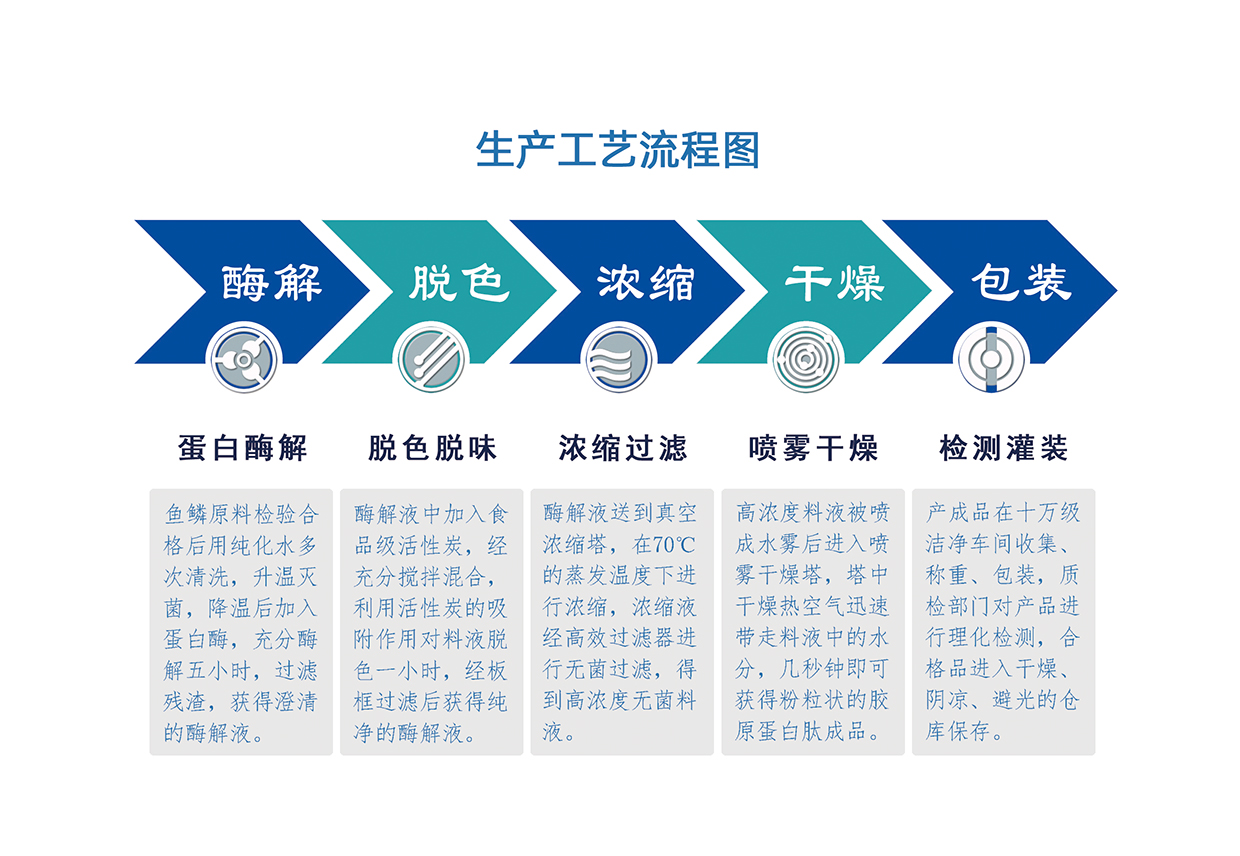 生产工艺流程图

酶解

脱色

浓缩

干燥

包装

蛋白酶解

脱色脱味

浓缩过滤

喷雾干燥

检测灌装

鱼鳞原料检验合格后用纯化水多次清洗，升温灭菌，降温后加入蛋白酶，充分酶解五小时，过滤残渣，获得澄清的酶解液。

酶解液中加入食品级活性炭，经充分搅拌混合，利用活性炭的吸附作用对料液脱色一小时，经板框过滤后获得纯净的酶解液。

酶解液送到真空浓缩塔，在70℃的蒸发温度下进行浓缩，浓缩液经高效过滤器进行无菌过滤，得到高浓度无菌料液。

高浓度料液被喷成水雾后进入喷雾干燥塔，塔中干燥热空气迅速带走料液中的水分，几秒钟即可获得粉粒状的胶原蛋白肽成品。

产成品在十万级洁净车间收集、称重、包装，质检部门对产品进行理化检测，合格品进入干燥、阴凉、避光的仓库保存。